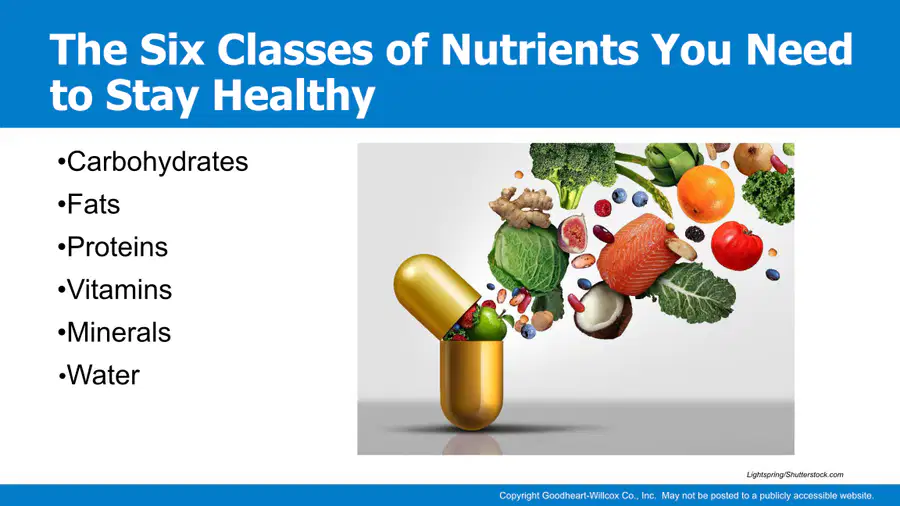 The Six Classes of Nutrients You Need to Stay Healthy

• Carbohydrates
• Fats
• Proteins
• Vitamins
• Minerals
• Water

Lightspring/Shutterstock.com

Copyright Goodheart-Willcox Co., Inc. May not be posted to a publicly accessible website.